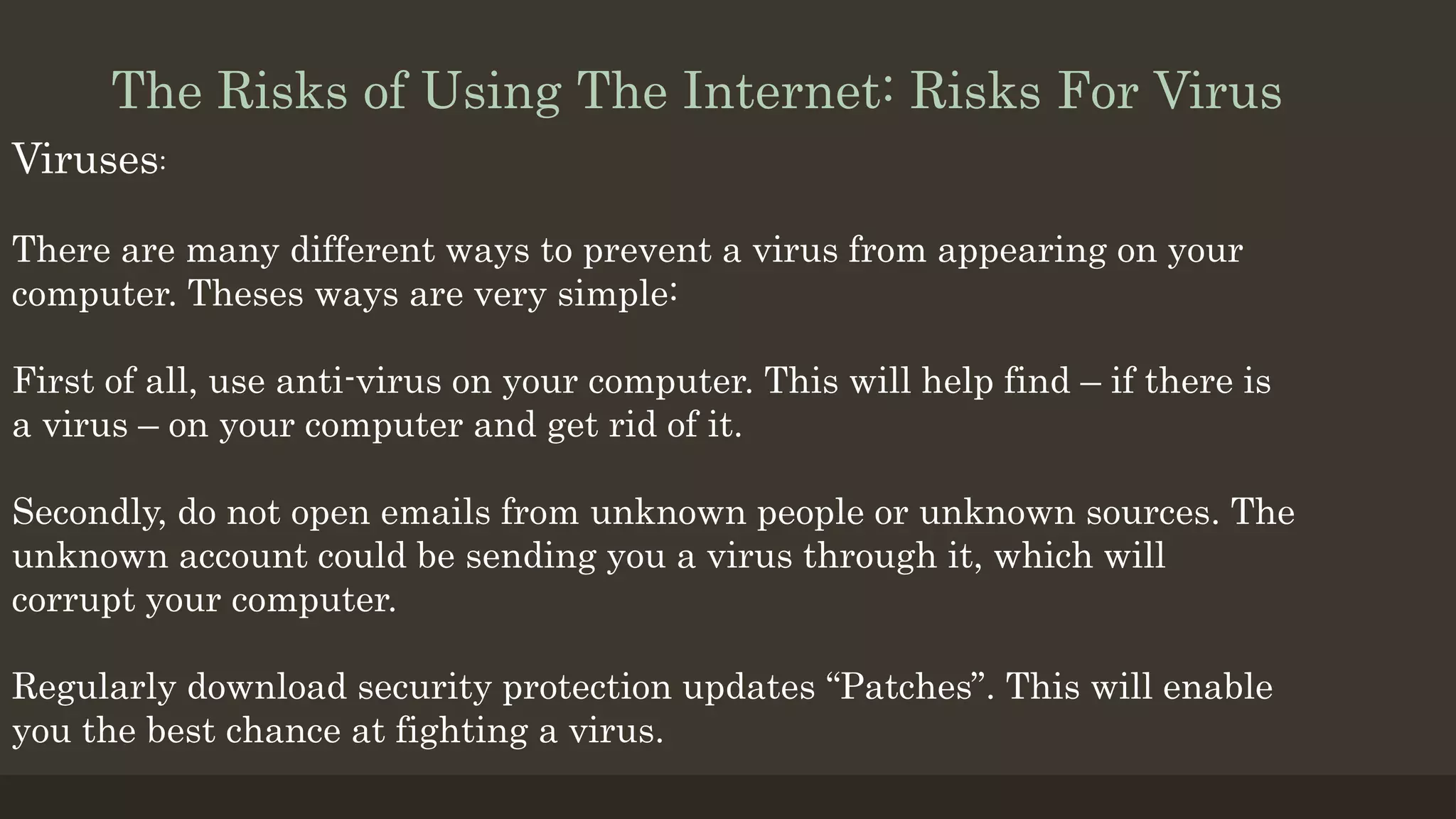 The Risks of Using The Internet: Risks For Virus

Viruses:

There are many different ways to prevent a virus from appearing on your computer. Theses ways are very simple:

First of all, use anti-virus on your computer. This will help find – if there is a virus – on your computer and get rid of it.

Secondly, do not open emails from unknown people or unknown sources. The unknown account could be sending you a virus through it, which will corrupt your computer.

Regularly download security protection updates “Patches”. This will enable you the best chance at fighting a virus.